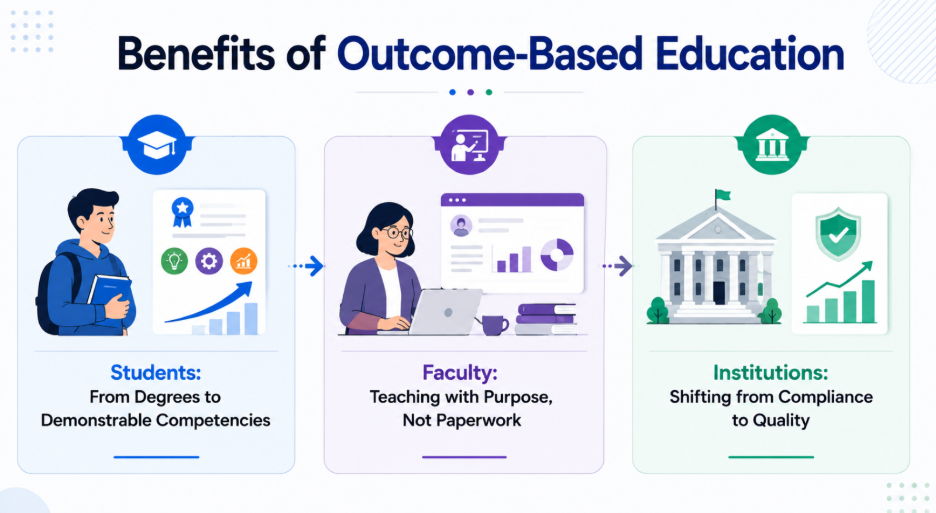 Benefits of Outcome-Based Education

Students:
From Degrees to Demonstrable Competencies

Faculty:
Teaching with Purpose, Not Paperwork

Institutions:
Shifting from Compliance to Quality